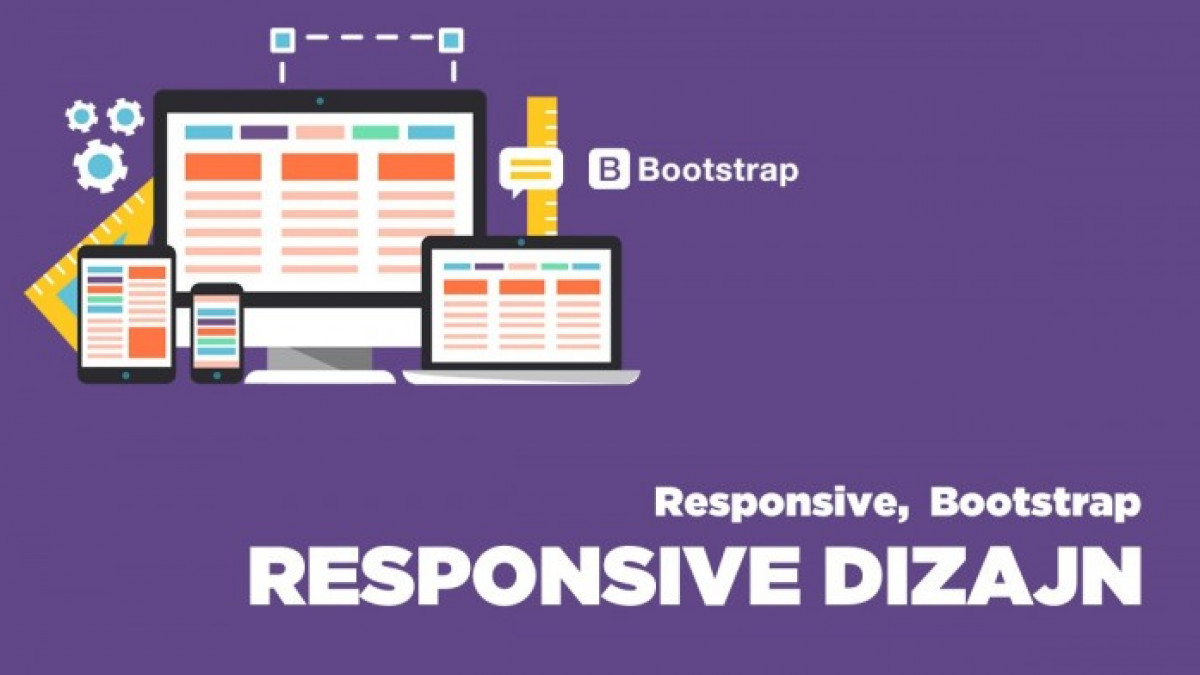 B Bootstrap

Responsive, Bootstrap
RESPONSIVE DIZAJN